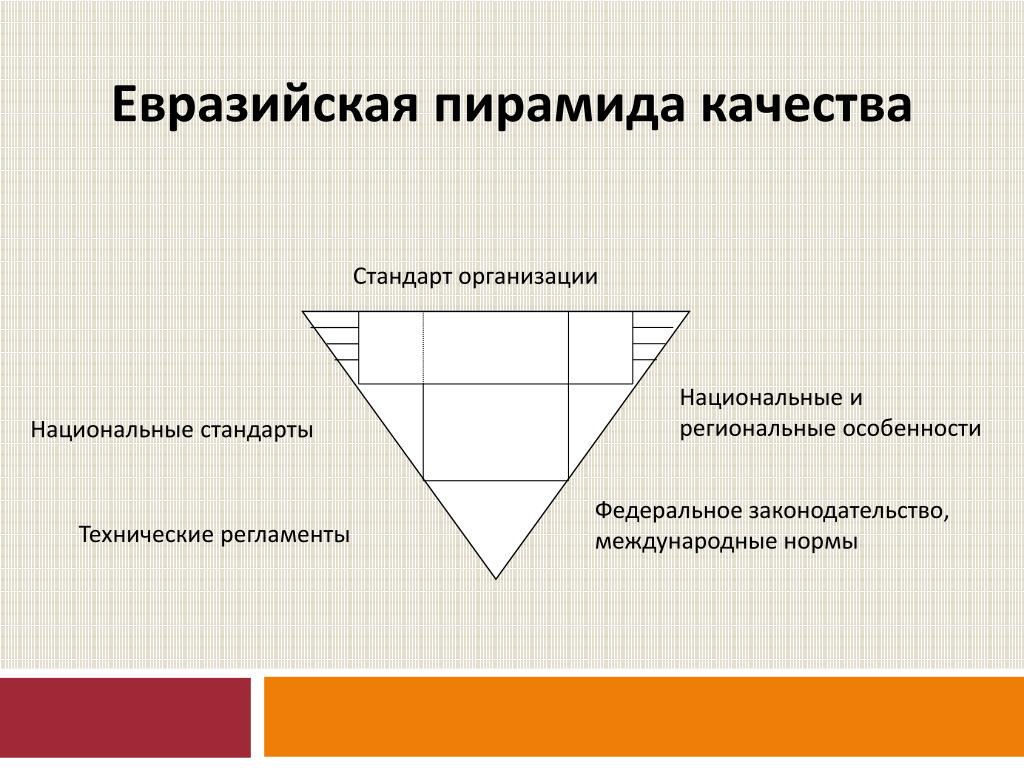 Евразийская пирамида качества

Стандарт организации

Национальные стандарты

Национальные и региональные особенности

Технические регламенты

Федеральное законодательство, международные нормы